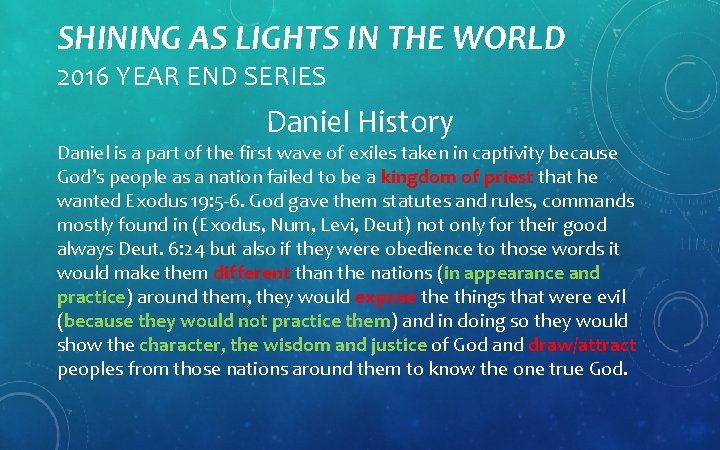 SHINING AS LIGHTS IN THE WORLD
2016 YEAR END SERIES

Daniel History

Daniel is a part of the first wave of exiles taken in captivity because God's people as a nation failed to be a kingdom of priest that he wanted Exodus 19:5-6. God gave them statutes and rules, commands mostly found in (Exodus, Num, Levi, Deut) not only for their good always Deut. 6:24 but also if they were obedience to those words it would make them different than the nations (in appearance and practice) around them, they would expose the things that were evil (because they would not practice them) and in doing so they would show the character, the wisdom and justice of God and draw/attract peoples from those nations around them to know the one true God.